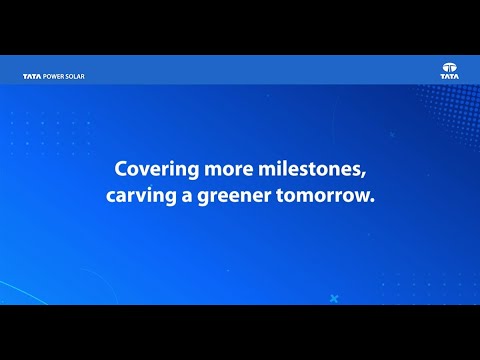 TATA POWER SOLAR

TATA

Covering more milestones, carving a greener tomorrow.